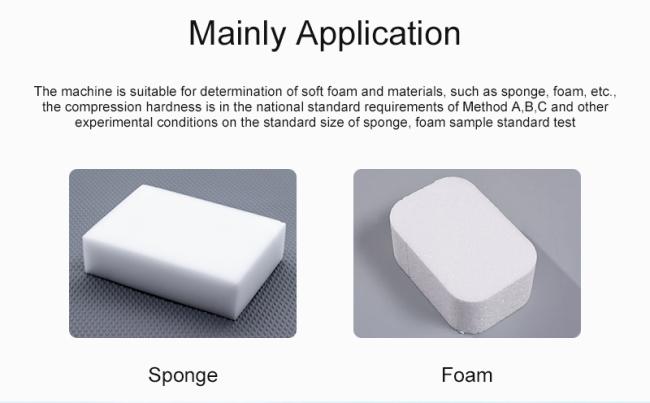 Mainly Application

The machine is suitable for determination of soft foam and materials, such as sponge, foam, etc., the compression hardness is in the national standard requirements of Method A,B,C and other experimental conditions on the standard size of sponge, foam sample standard test

Sponge

Foam